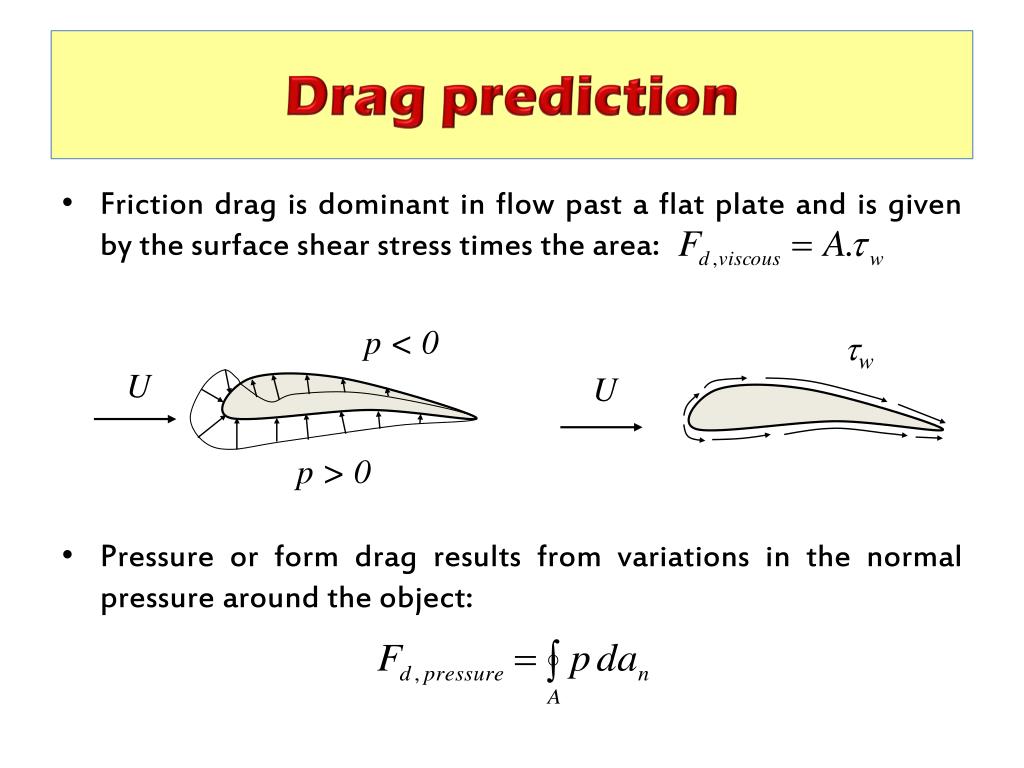 Drag prediction

• Friction drag is dominant in flow past a flat plate and is given by the surface shear stress times the area: $F_{d,viscous} = A.\tau_w$

$p < 0$

$U$

$p > 0$

$\tau_w$

$U$

• Pressure or form drag results from variations in the normal pressure around the object:

$F_{d,pressure} = \oint_A p \, da_n$